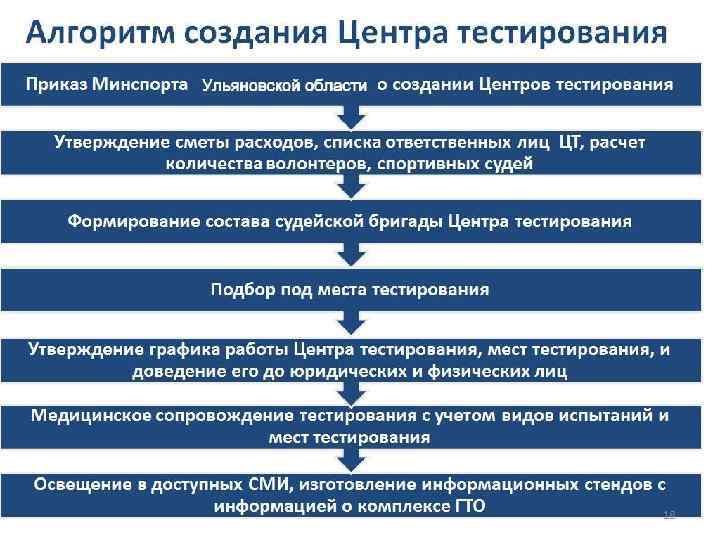 Алгоритм создания Центра тестирования

Приказ Минспорта Ульяновской области о создании Центров тестирования

Утверждение сметы расходов, списка ответственных лиц ЦТ, расчет количества волонтеров, спортивных судей

Формирование состава судейской бригады Центра тестирования

Подбор под места тестирования

Утверждение графика работы Центра тестирования, мест тестирования, и доведение его до юридических и физических лиц

Медицинское сопровождение тестирования с учетом видов испытаний и мест тестирования

Освещение в доступных СМИ, изготовление информационных стендов с информацией о комплексе ГТО

12